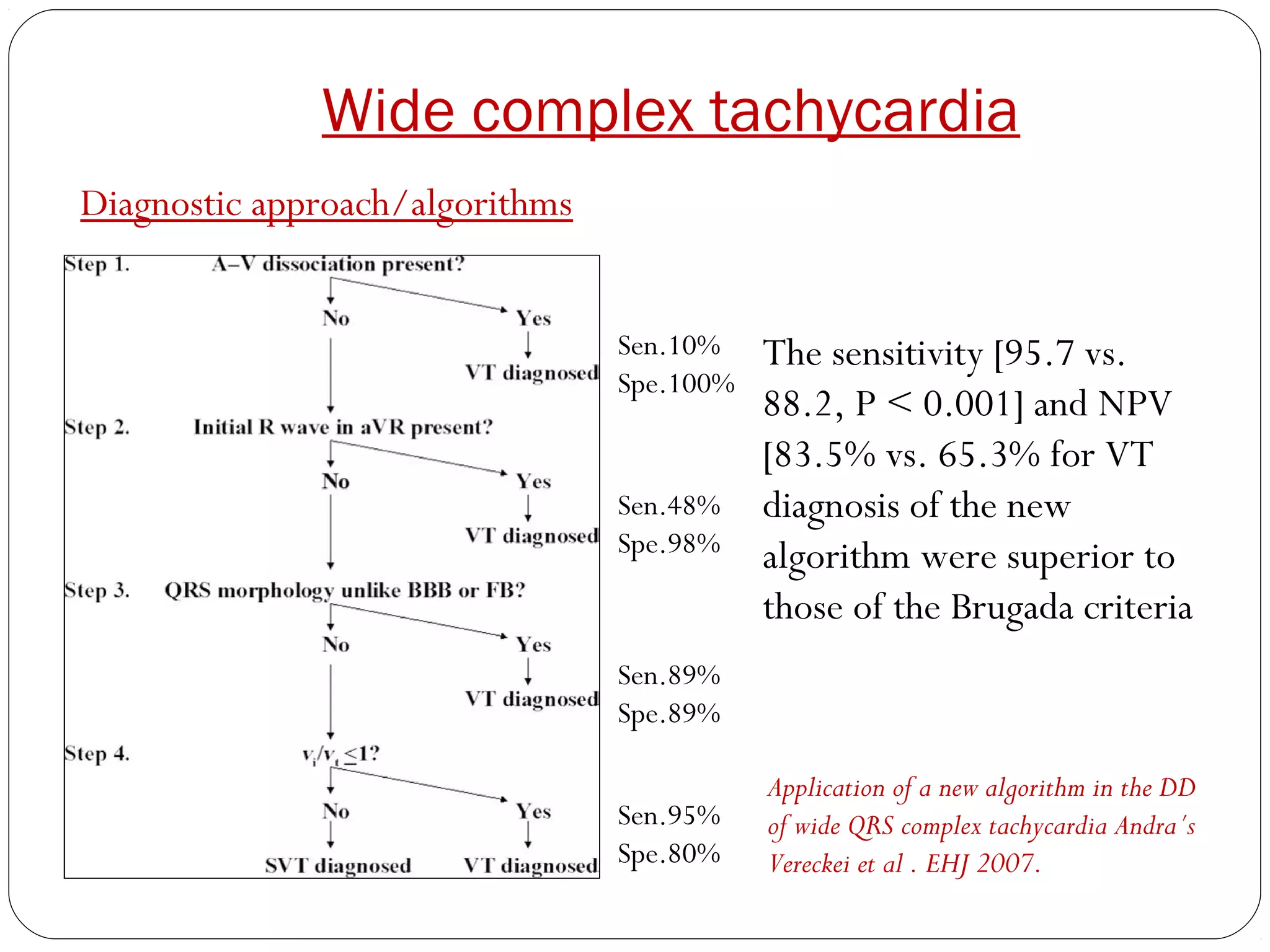 Wide complex tachycardia

Diagnostic approach/algorithms

Step 1. A–V dissociation present?

No

Yes

VT diagnosed

Step 2. Initial R wave in aVR present?

No

Yes

VT diagnosed

Step 3. QRS morphology unlike BBB or FB?

No

Yes

VT diagnosed

Step 4. $v_i/v_t \leq 1$?

No

Yes

SVT diagnosed

VT diagnosed

Sen.10%
Spe.100%

Sen.48%
Spe.98%

Sen.89%
Spe.89%

Sen.95%
Spe.80%

The sensitivity [95.7 vs. 88.2, P < 0.001] and NPV [83.5% vs. 65.3% for VT diagnosis of the new algorithm were superior to those of the Brugada criteria

Application of a new algorithm in the DD of wide QRS complex tachycardia Andra's Vereckei et al . EHJ 2007.